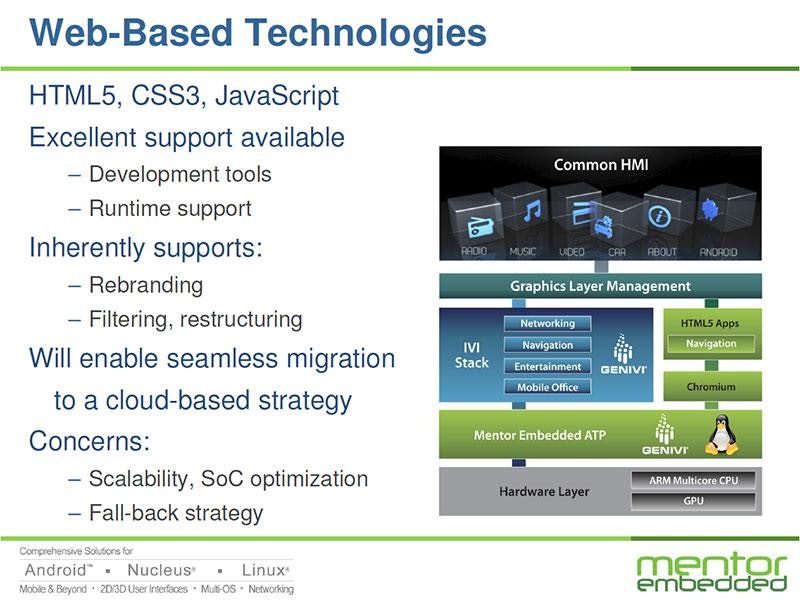 Web-Based Technologies

HTML5, CSS3, JavaScript

Excellent support available

– Development tools

– Runtime support

Inherently supports:

– Rebranding

– Filtering, restructuring

Will enable seamless migration to a cloud-based strategy

Concerns:

– Scalability, SoC optimization

– Fall-back strategy

Common HMI

RADIO MUSIC VIDEO CAR ABOUT ANDROID

Graphics Layer Management

IVI Stack

Networking

Navigation

Entertainment

Mobile Office

GENIVI

HTML5 Apps

Navigation

Chromium

Mentor Embedded ATP

GENIVI

Hardware Layer

ARM Multicore CPU

GPU

Comprehensive Solutions for

Android™ ▪ Nucleus® ▪ Linux®

Mobile & Beyond • 2D/3D User Interfaces • Multi-OS • Networking

mentor embedded